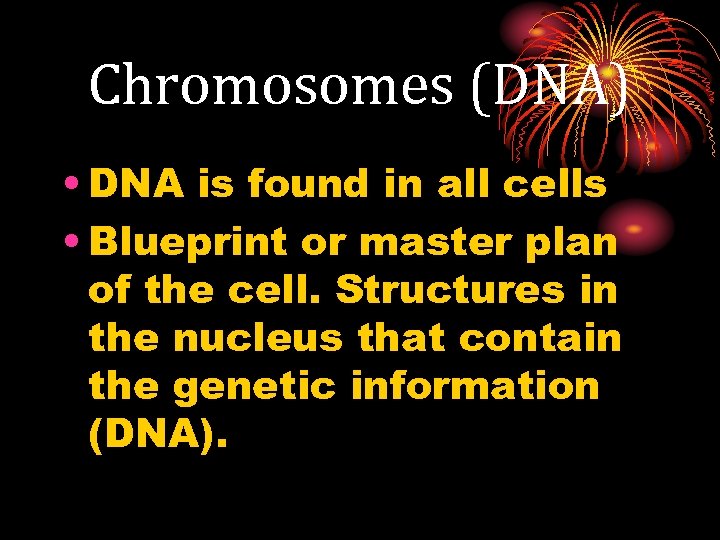 Chromosomes (DNA)

• DNA is found in all cells

• Blueprint or master plan of the cell. Structures in the nucleus that contain the genetic information (DNA).